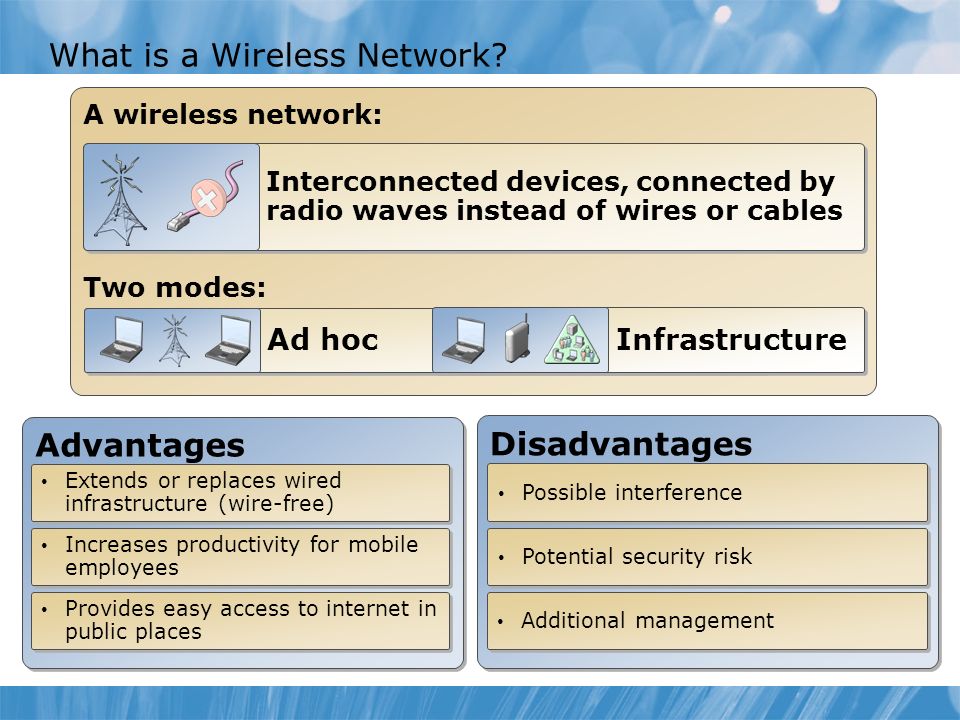 What is a Wireless Network?

A wireless network:

Interconnected devices, connected by radio waves instead of wires or cables

Two modes:

Ad hoc

Infrastructure

Advantages

• Extends or replaces wired infrastructure (wire-free)

• Increases productivity for mobile employees

• Provides easy access to internet in public places

Disadvantages

• Possible interference

• Potential security risk

• Additional management